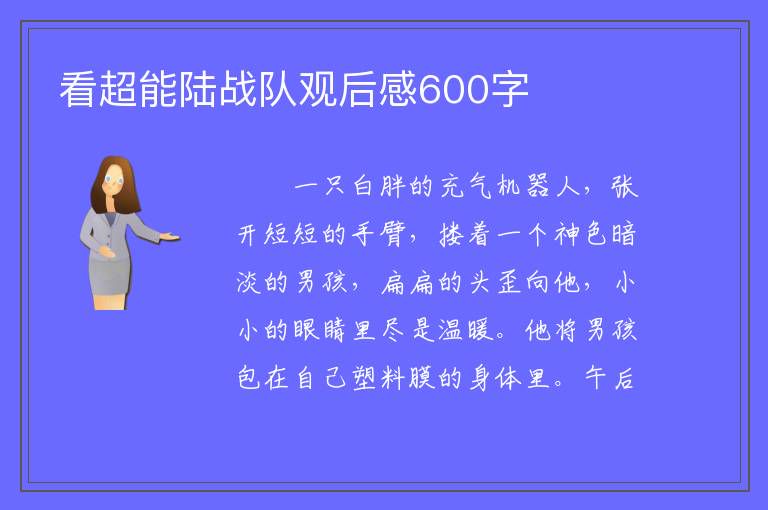 看超能陆战队观后感600字

一只白胖的充气机器人，张开短短的手臂，搂着一个神色暗淡的男孩，扁扁的头歪向他，小小的眼睛里尽是温暖。他将男孩包在自己塑料膜的身体里。午后